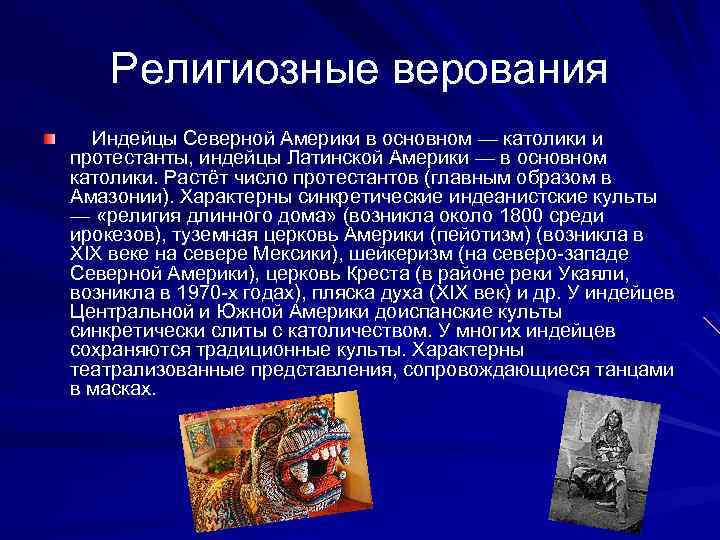 Религиозные верования

Индейцы Северной Америки в основном — католики и протестанты, индейцы Латинской Америки — в основном католики. Растёт число протестантов (главным образом в Амазонии). Характерны синкретические индеанистские культы — «религия длинного дома» (возникла около 1800 среди ирокезов), туземная церковь Америки (пейотизм) (возникла в XIX веке на севере Мексики), шейкеризм (на северо-западе Северной Америки), церковь Креста (в районе реки Укаяли, возникла в 1970-х годах), пляска духа (XIX век) и др. У индейцев Центральной и Южной Америки доиспанские культы синкретически слиты с католичеством. У многих индейцев сохраняются традиционные культы. Характерны театрализованные представления, сопровождающиеся танцами в масках.